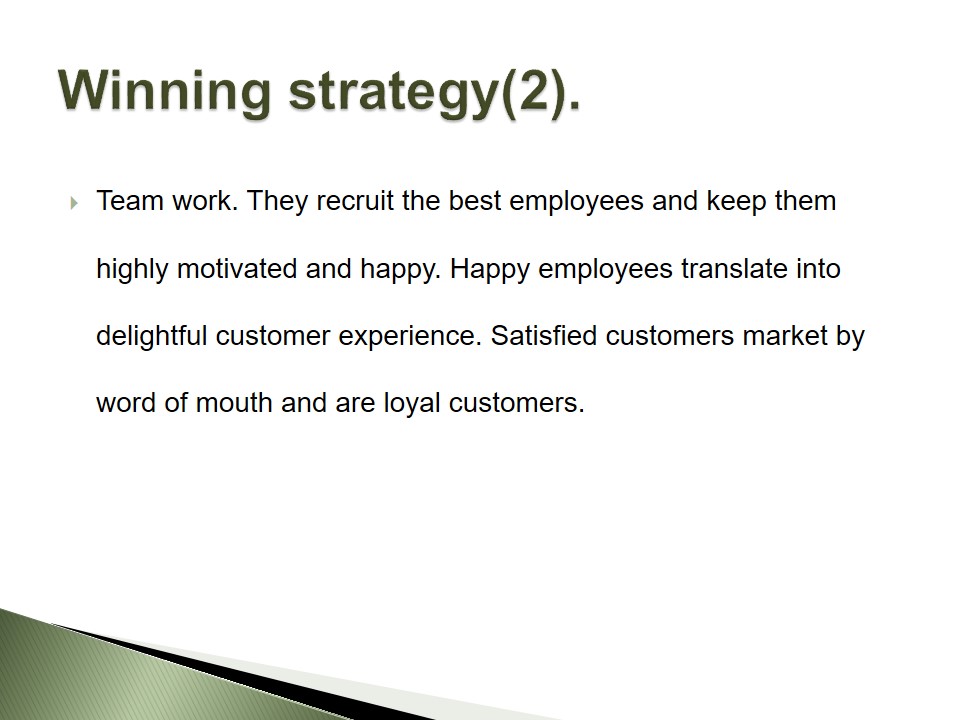 Winning strategy(2).

Team work. They recruit the best employees and keep them highly motivated and happy. Happy employees translate into delightful customer experience. Satisfied customers market by word of mouth and are loyal customers.